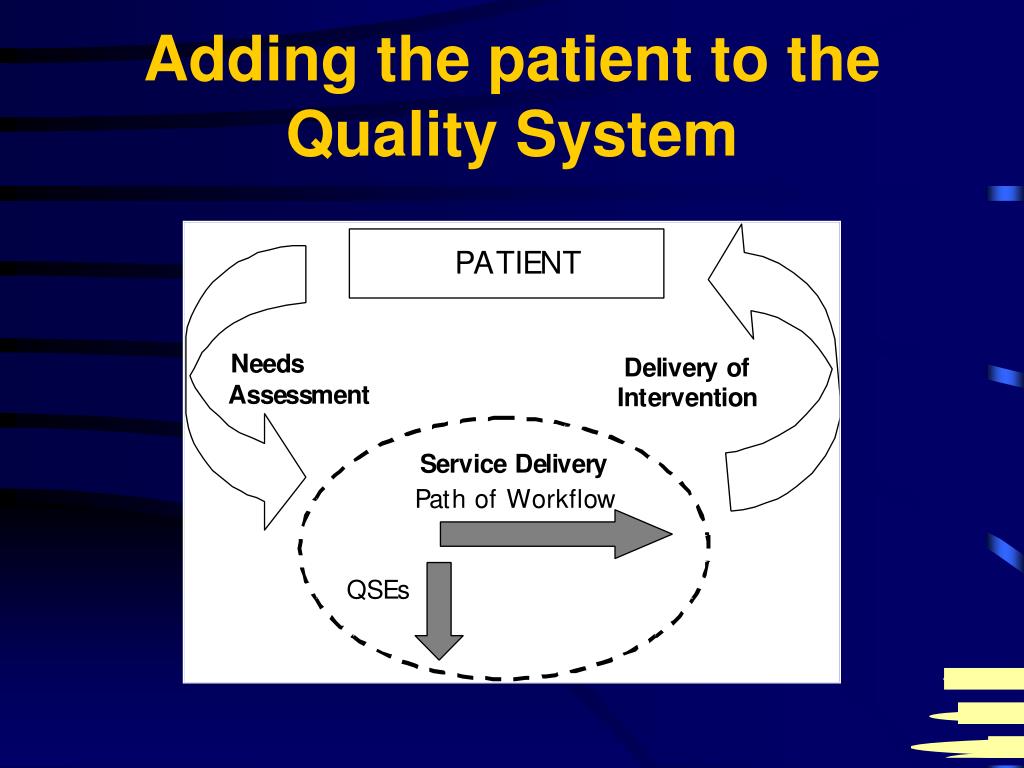 Adding the patient to the Quality System

PATIENT

Needs Assessment

Delivery of Intervention

Service Delivery
Path of Workflow

QSEs